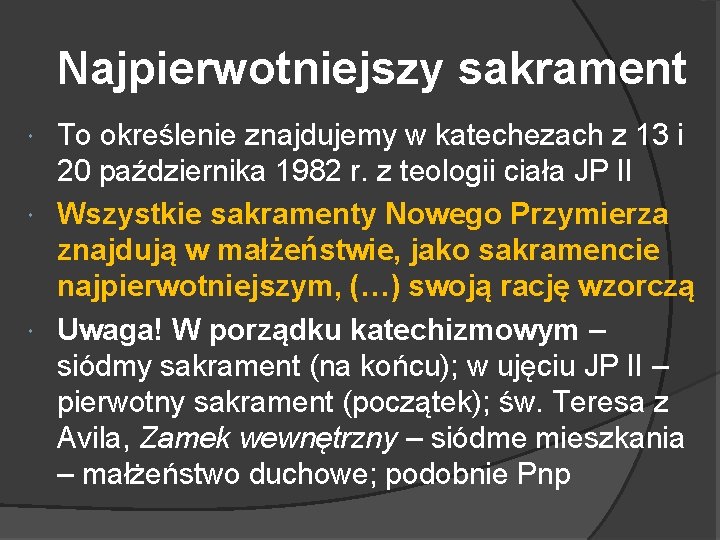 Najpierwotniejszy sakrament

To określenie znajdujemy w katechezach z 13 i 20 października 1982 r. z teologii ciała JP II

Wszystkie sakramenty Nowego Przymierza znajdują w małżeństwie, jako sakramencie najpierwotniejszym, (…) swoją rację wzorczą

Uwaga! W porządku katechizmowym – siódmy sakrament (na końcu); w ujęciu JP II – pierwotny sakrament (początek); św. Teresa z Avila, Zamek wewnętrzny – siódme mieszkania – małżeństwo duchowe; podobnie Pnp